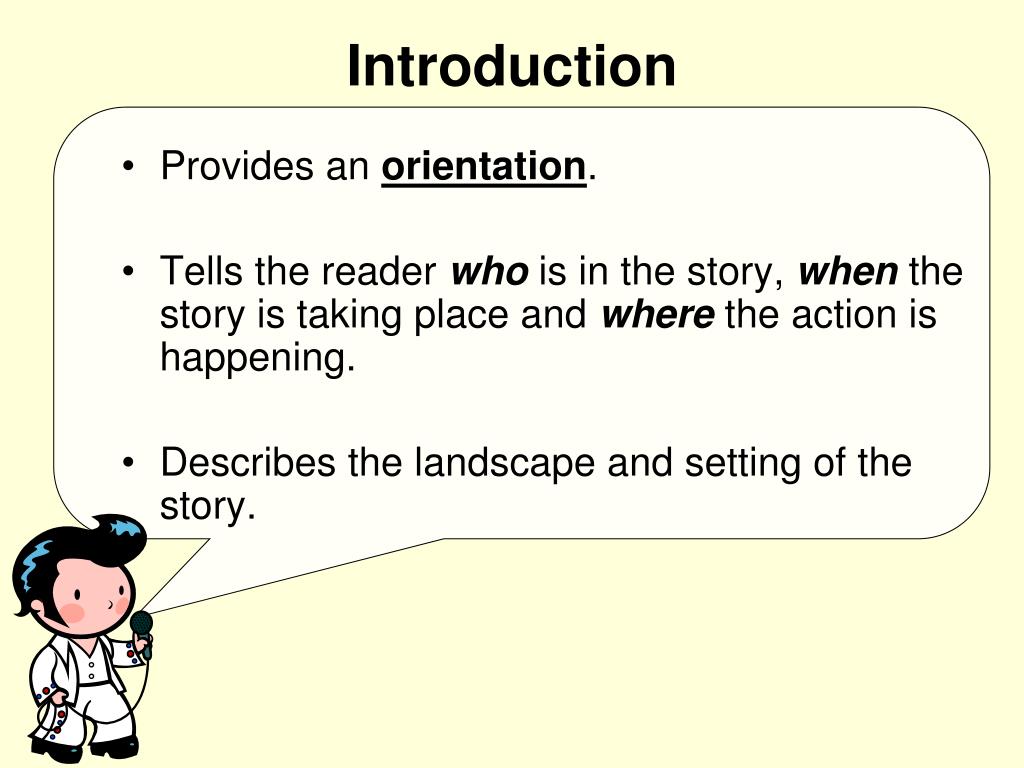 Introduction

• Provides an orientation.

• Tells the reader who is in the story, when the story is taking place and where the action is happening.

• Describes the landscape and setting of the story.